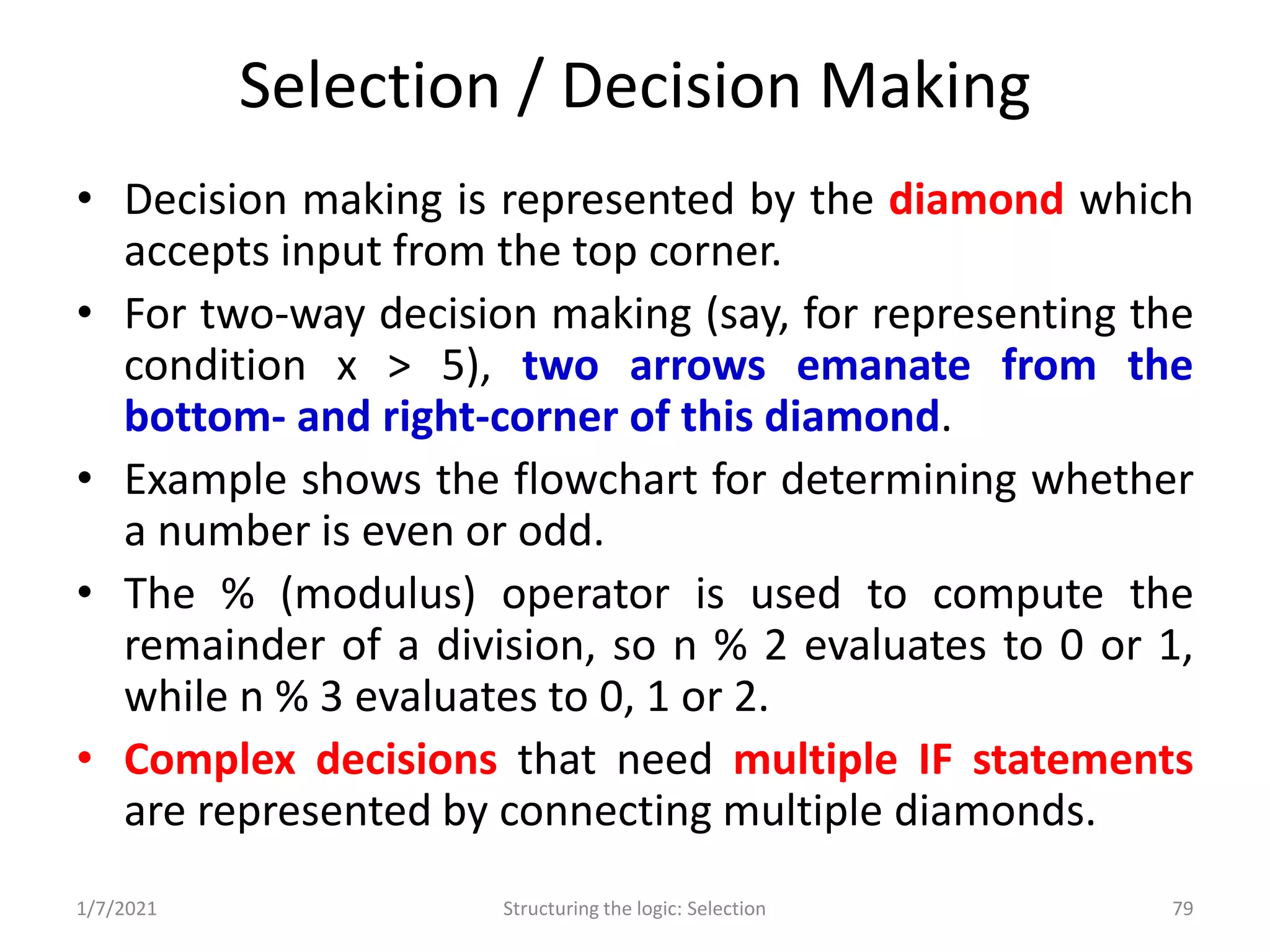 Selection / Decision Making

• Decision making is represented by the diamond which accepts input from the top corner.

• For two-way decision making (say, for representing the condition x > 5), two arrows emanate from the bottom- and right-corner of this diamond.

• Example shows the flowchart for determining whether a number is even or odd.

• The % (modulus) operator is used to compute the remainder of a division, so n % 2 evaluates to 0 or 1, while n % 3 evaluates to 0, 1 or 2.

• Complex decisions that need multiple IF statements are represented by connecting multiple diamonds.

1/7/2021 Structuring the logic: Selection 79